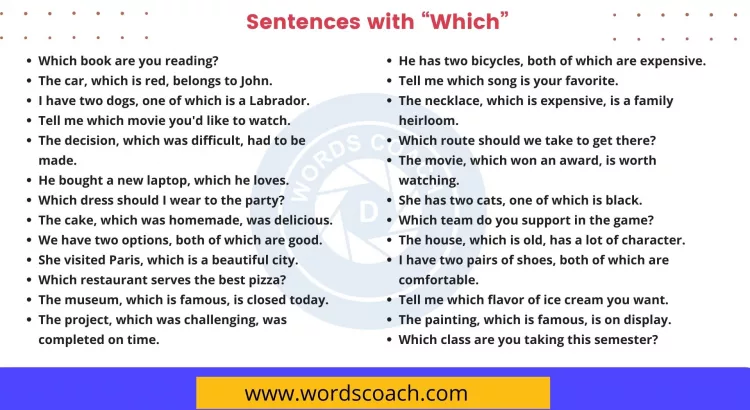 Sentences with “Which”

- Which book are you reading?
- The car, which is red, belongs to John.
- I have two dogs, one of which is a Labrador.
- Tell me which movie you'd like to watch.
- The decision, which was difficult, had to be made.
- He bought a new laptop, which he loves.
- Which dress should I wear to the party?
- The cake, which was homemade, was delicious.
- We have two options, both of which are good.
- She visited Paris, which is a beautiful city.
- Which restaurant serves the best pizza?
- The museum, which is famous, is closed today.
- The project, which was challenging, was completed on time.

- He has two bicycles, both of which are expensive.
- Tell me which song is your favorite.
- The necklace, which is expensive, is a family heirloom.
- Which route should we take to get there?
- The movie, which won an award, is worth watching.
- She has two cats, one of which is black.
- Which team do you support in the game?
- The house, which is old, has a lot of character.
- I have two pairs of shoes, both of which are comfortable.
- Tell me which flavor of ice cream you want.
- The painting, which is famous, is on display.
- Which class are you taking this semester?

WORDS COACH

www.wordscoach.com